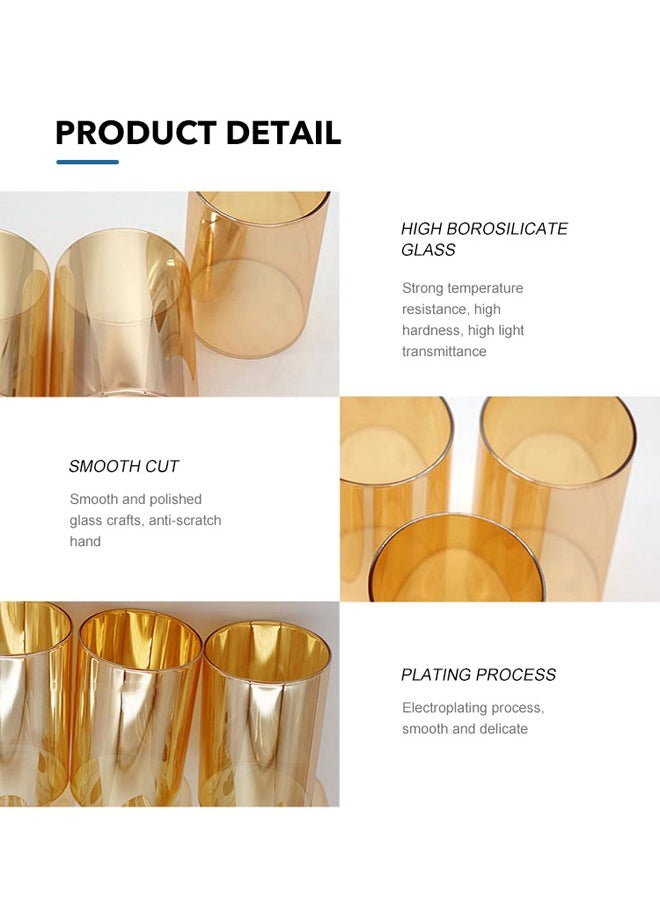 PRODUCT DETAIL

HIGH BOROSILICATE GLASS

Strong temperature resistance, high hardness, high light transmittance

SMOOTH CUT

Smooth and polished glass crafts, anti-scratch hand

PLATING PROCESS

Electroplating process, smooth and delicate